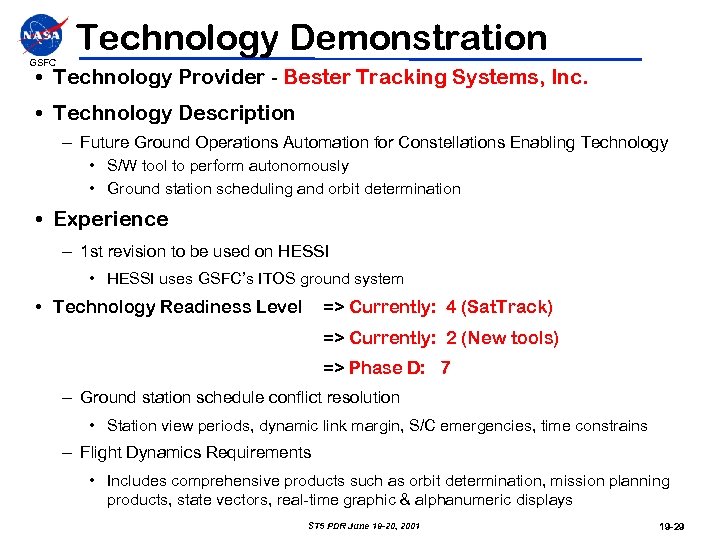 NASA
GSFC

Technology Demonstration

• Technology Provider - Bester Tracking Systems, Inc.

• Technology Description

– Future Ground Operations Automation for Constellations Enabling Technology

• S/W tool to perform autonomously

• Ground station scheduling and orbit determination

• Experience

– 1st revision to be used on HESSI

• HESSI uses GSFC's ITOS ground system

• Technology Readiness Level => Currently: 4 (SatTrack)

=> Currently: 2 (New tools)

=> Phase D: 7

– Ground station schedule conflict resolution

• Station view periods, dynamic link margin, S/C emergencies, time constrains

– Flight Dynamics Requirements

• Includes comprehensive products such as orbit determination, mission planning products, state vectors, real-time graphic & alphanumeric displays

ST5 PDR June 19-20, 2001

19-29